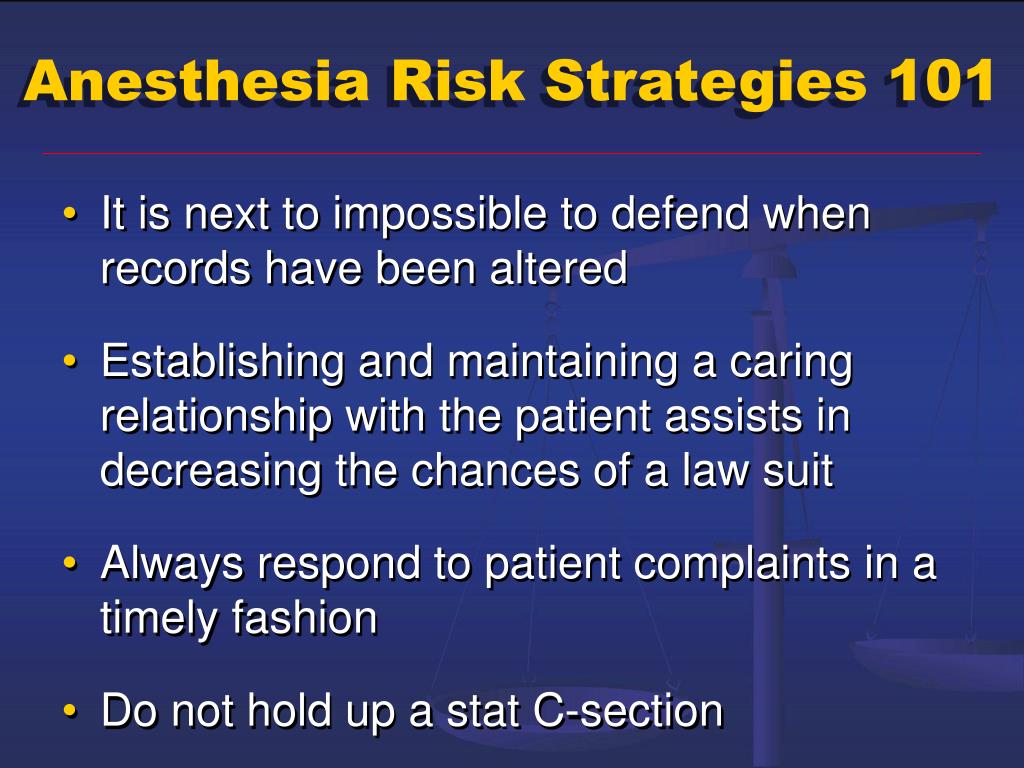 Anesthesia Risk Strategies 101

• It is next to impossible to defend when records have been altered

• Establishing and maintaining a caring relationship with the patient assists in decreasing the chances of a law suit

• Always respond to patient complaints in a timely fashion

• Do not hold up a stat C-section